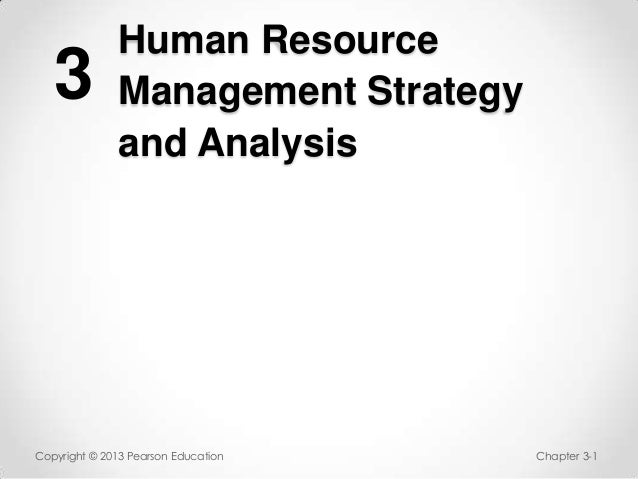 3

Human Resource Management Strategy and Analysis

Copyright © 2013 Pearson Education

Chapter 3-1